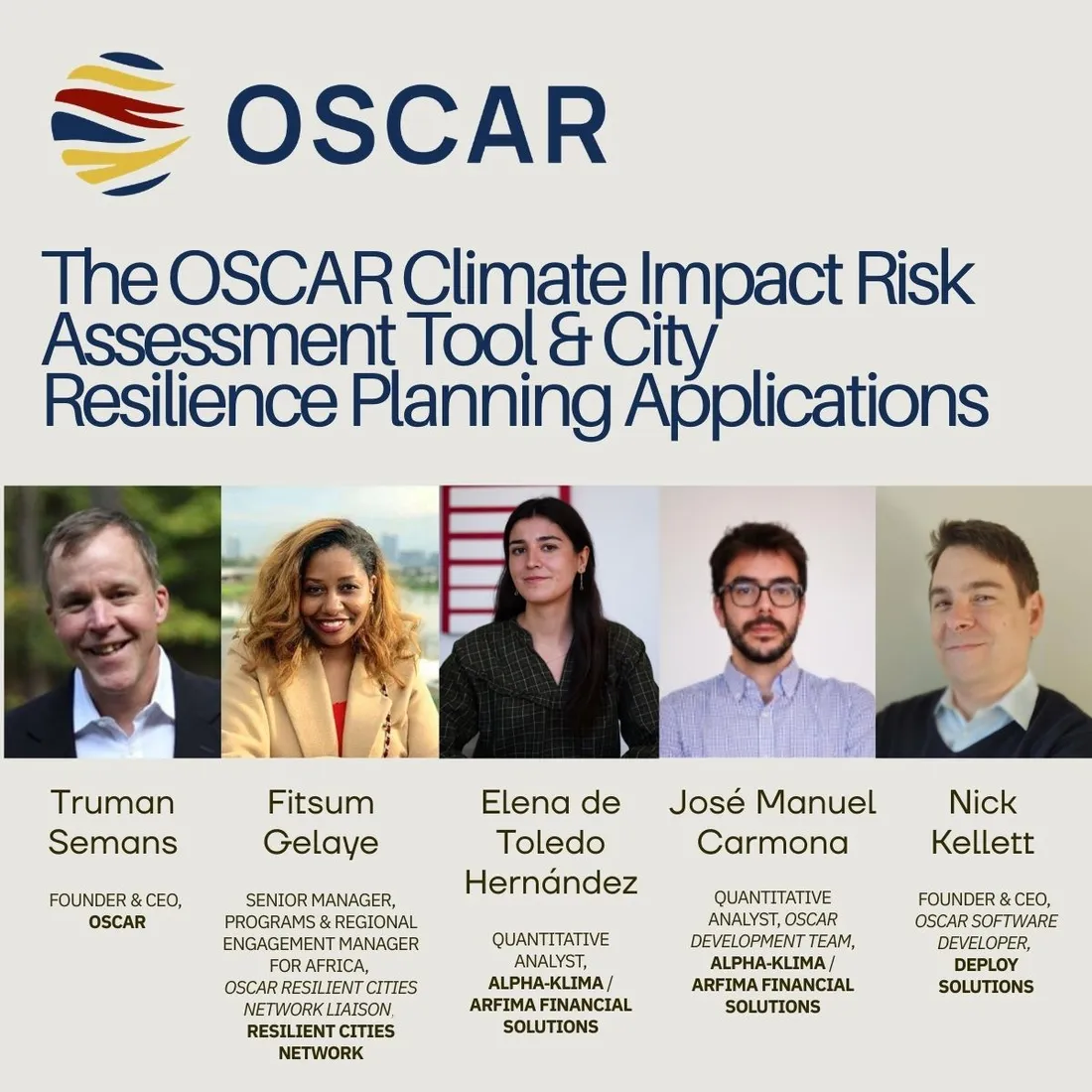 OSCAR

The OSCAR Climate Impact Risk Assessment Tool & City Resilience Planning Applications

Truman Semans

FOUNDER & CEO, OSCAR

Fitsum Gelaye

SENIOR MANAGER, PROGRAMS & REGIONAL ENGAGEMENT MANAGER FOR AFRICA, OSCAR RESILIENT CITIES NETWORK LIAISON, RESILIENT CITIES NETWORK

Elena de Toledo Hernández

QUANTITATIVE ANALYST, ALPHA-KLIMA / ARFIMA FINANCIAL SOLUTIONS

José Manuel Carmona

QUANTITATIVE ANALYST, OSCAR DEVELOPMENT TEAM, ALPHA-KLIMA / ARFIMA FINANCIAL SOLUTIONS

Nick Kellett

FOUNDER & CEO, OSCAR SOFTWARE DEVELOPER, DEPLOY SOLUTIONS